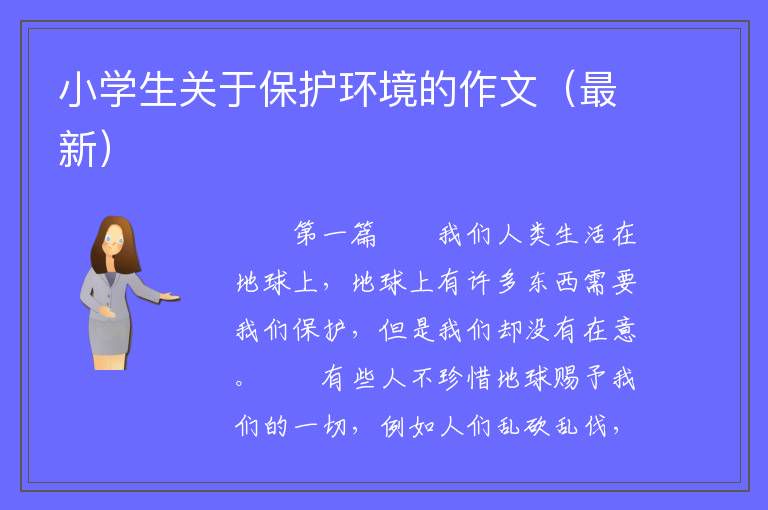 小学生关于保护环境的作文（最新）

第一篇　　我们人类生活在地球上，地球上有许多东西需要我们保护，但是我们却没有在意。　　有些人不珍惜地球赐予我们的一切，例如人们乱砍乱伐，